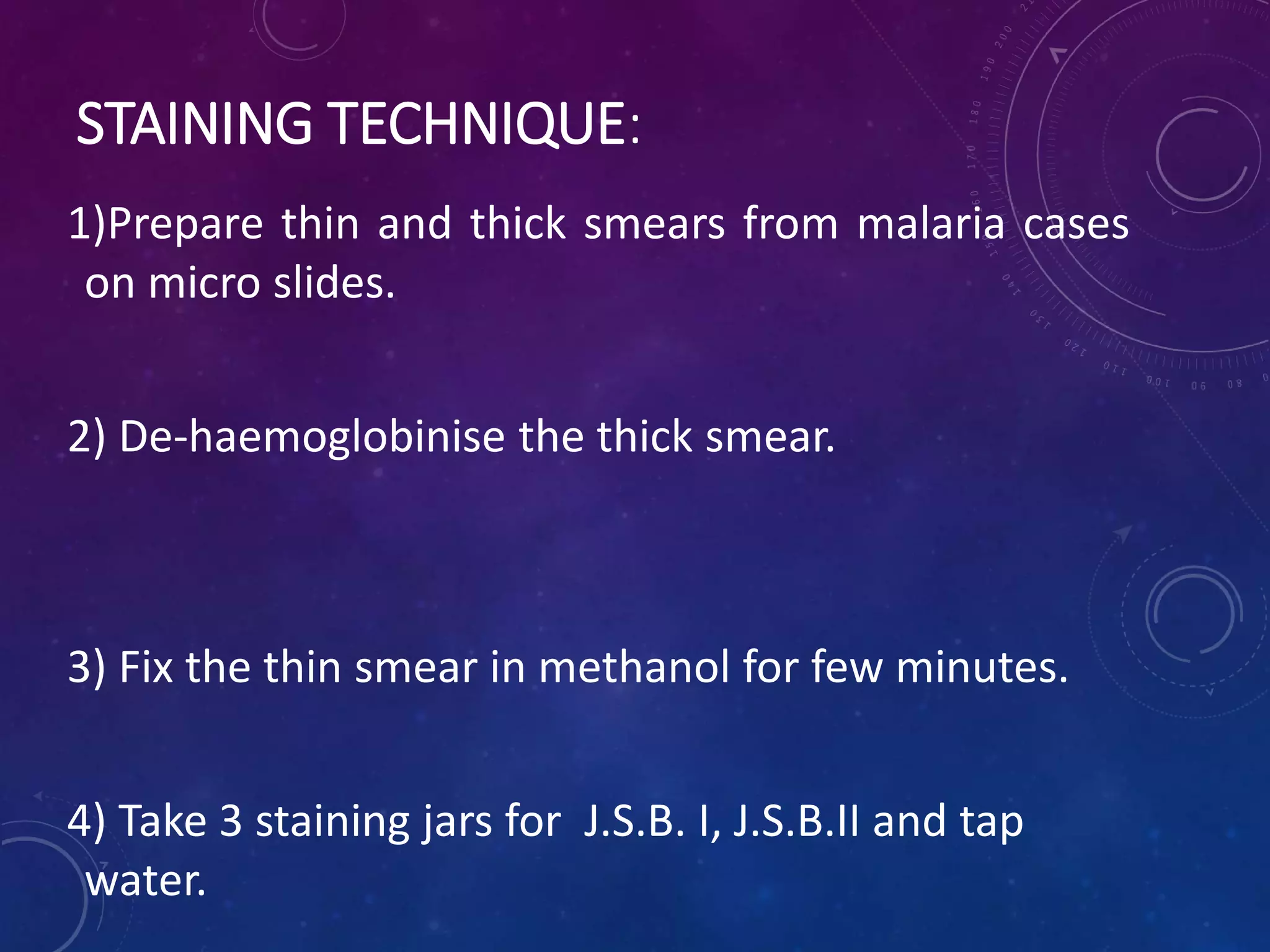 STAINING TECHNIQUE:

1)Prepare thin and thick smears from malaria cases on micro slides.

2) De-haemoglobinise the thick smear.

3) Fix the thin smear in methanol for few minutes.

4) Take 3 staining jars for J.S.B. I, J.S.B.II and tap water.